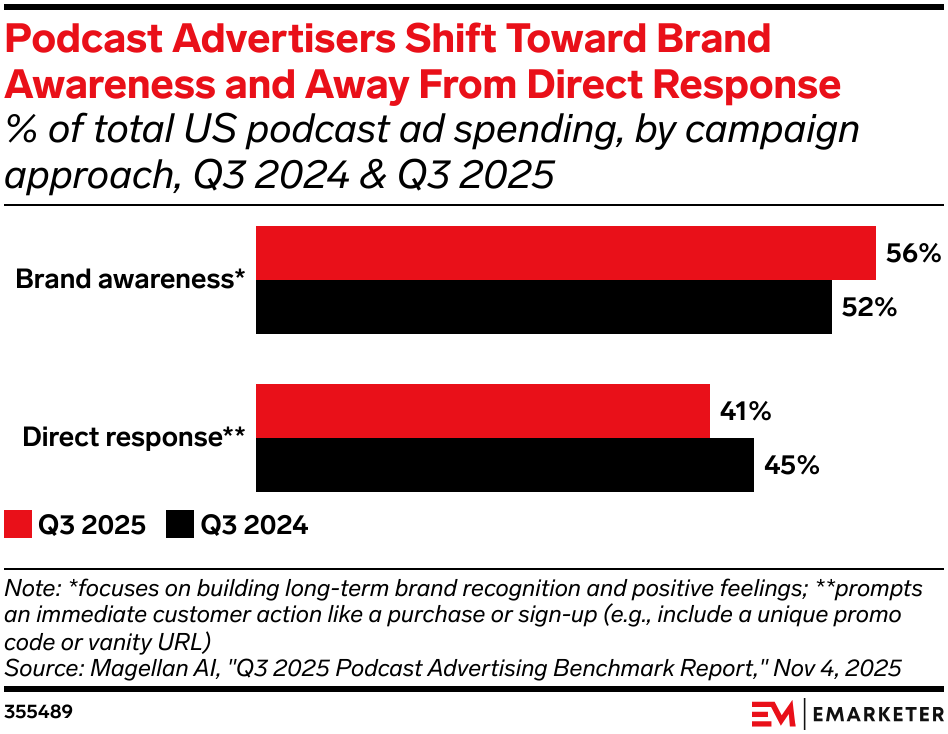 Podcast Advertisers Shift Toward Brand Awareness and Away From Direct Response
% of total US podcast ad spending, by campaign approach, Q3 2024 & Q3 2025

Brand awareness*
56%
52%

Direct response**
41%
45%

Q3 2025 Q3 2024

Note: *focuses on building long-term brand recognition and positive feelings; **prompts an immediate customer action like a purchase or sign-up (e.g., include a unique promo code or vanity URL)
Source: Magellan AI, "Q3 2025 Podcast Advertising Benchmark Report," Nov 4, 2025

355489

EM | EMARKETER